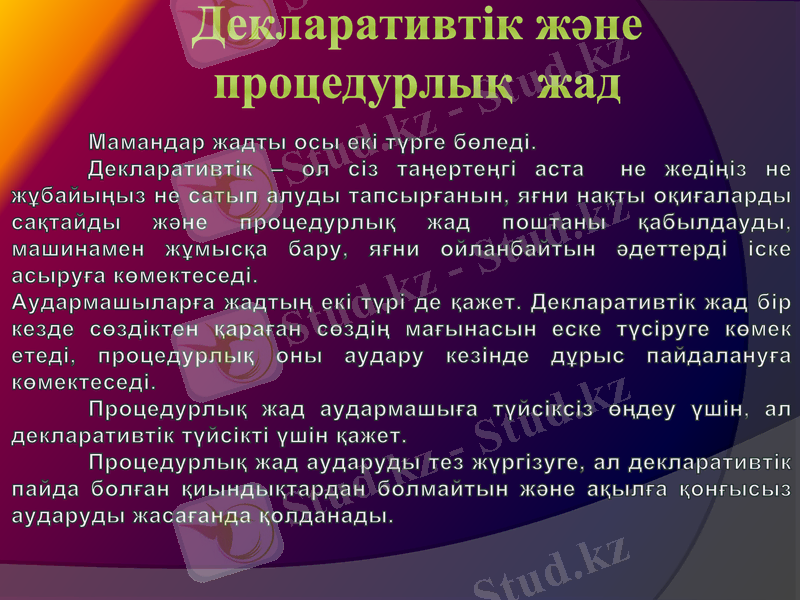 Декларативтік және процедурлық жад

Мамандар жадты осы екі түрге бөледі.

Декларативтік – ол сіз таңертеңгі аста не жедіңіз не жұбайыңыз не сатып алуды тапсырғанын, яғни нақты оқиғаларды сақтайды және процедурлық жад поштаны қабылдауды, машинамен жұмысқа бару, яғни ойланбайтын әдеттерді іске асыруға көмектеседі.

Аудармашыларға жадтың екі түрі де қажет. Декларативтік жад бір кезде сөздіктен қараған сөздің мағынасын еске түсіруге көмек етеді, процедурлық оны аудару кезінде дұрыс пайдалануға көмектеседі.

Процедурлық жад аудармашыға түйсіксіз өңдеу үшін, ал декларативтік түйсікті үшін қажет.

Процедурлық жад аударуды тез жүргізуге, ал декларативтік пайда болған қиындықтардан болмайтын және ақылға қонғысыз аударуды жасағанда қолданады.

Stud.kz - Stud.kz
Stud.kz - Stud.kz
Stud.kz - Stud.kz
Stud.kz